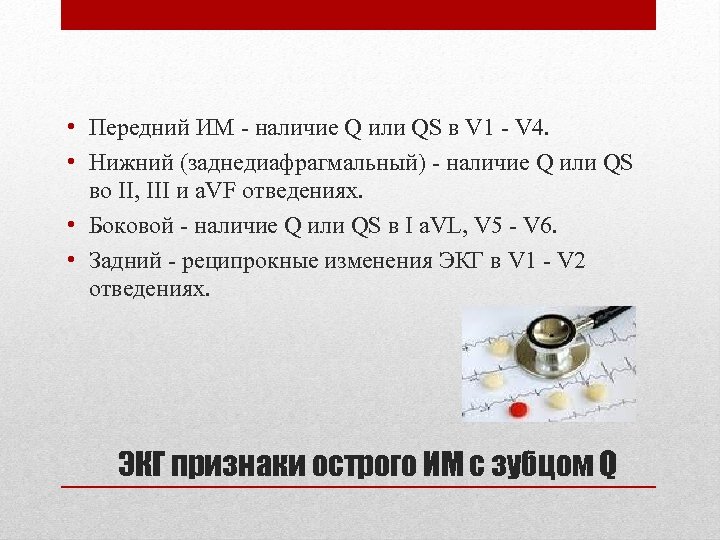 • Передний ИМ - наличие Q или QS в V1 - V4.
• Нижний (заднедиафрагмальный) - наличие Q или QS во II, III и aVF отведениях.
• Боковой - наличие Q или QS в I aVL, V5 - V6.
• Задний - реципрокные изменения ЭКГ в V1 - V2 отведениях.

ЭКГ признаки острого ИМ с зубцом Q